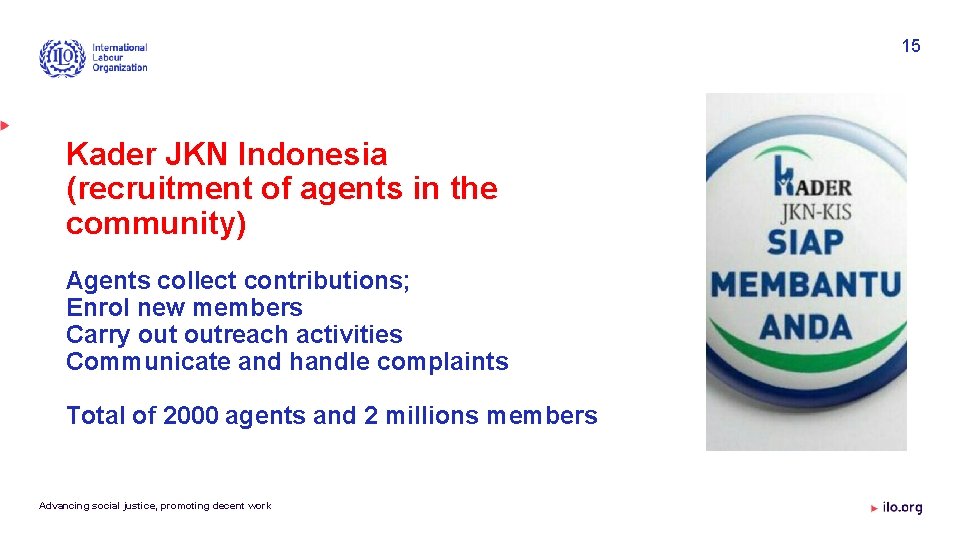 ILO International Labour Organization

15

Kader JKN Indonesia (recruitment of agents in the community)

Agents collect contributions;
Enrol new members
Carry out outreach activities
Communicate and handle complaints

Total of 2000 agents and 2 millions members

KADER
JKN-KIS
SIAP
MEMBANTU
ANDA

Advancing social justice, promoting decent work

ilo.org